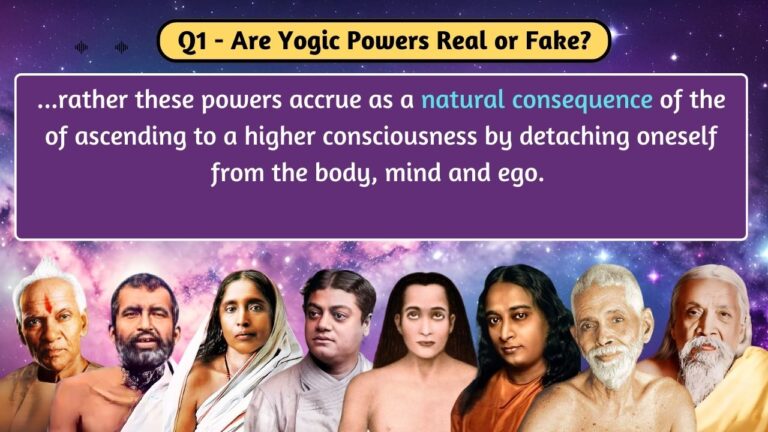 Q1 - Are Yogic Powers Real or Fake?

...rather these powers accrue as a natural consequence of the of ascending to a higher consciousness by detaching oneself from the body, mind and ego.